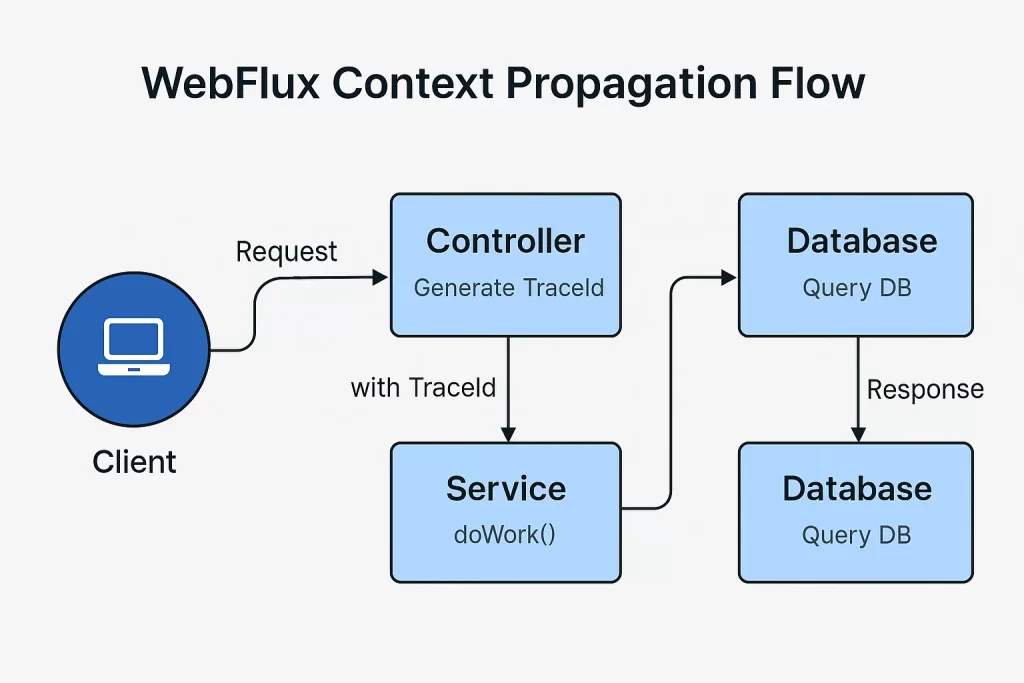 WebFlux Context Propagation Flow

Client

Request

Controller
Generate TraceId

with TraceId

Service
doWork()

Database
Query DB

Response

Database
Query DB